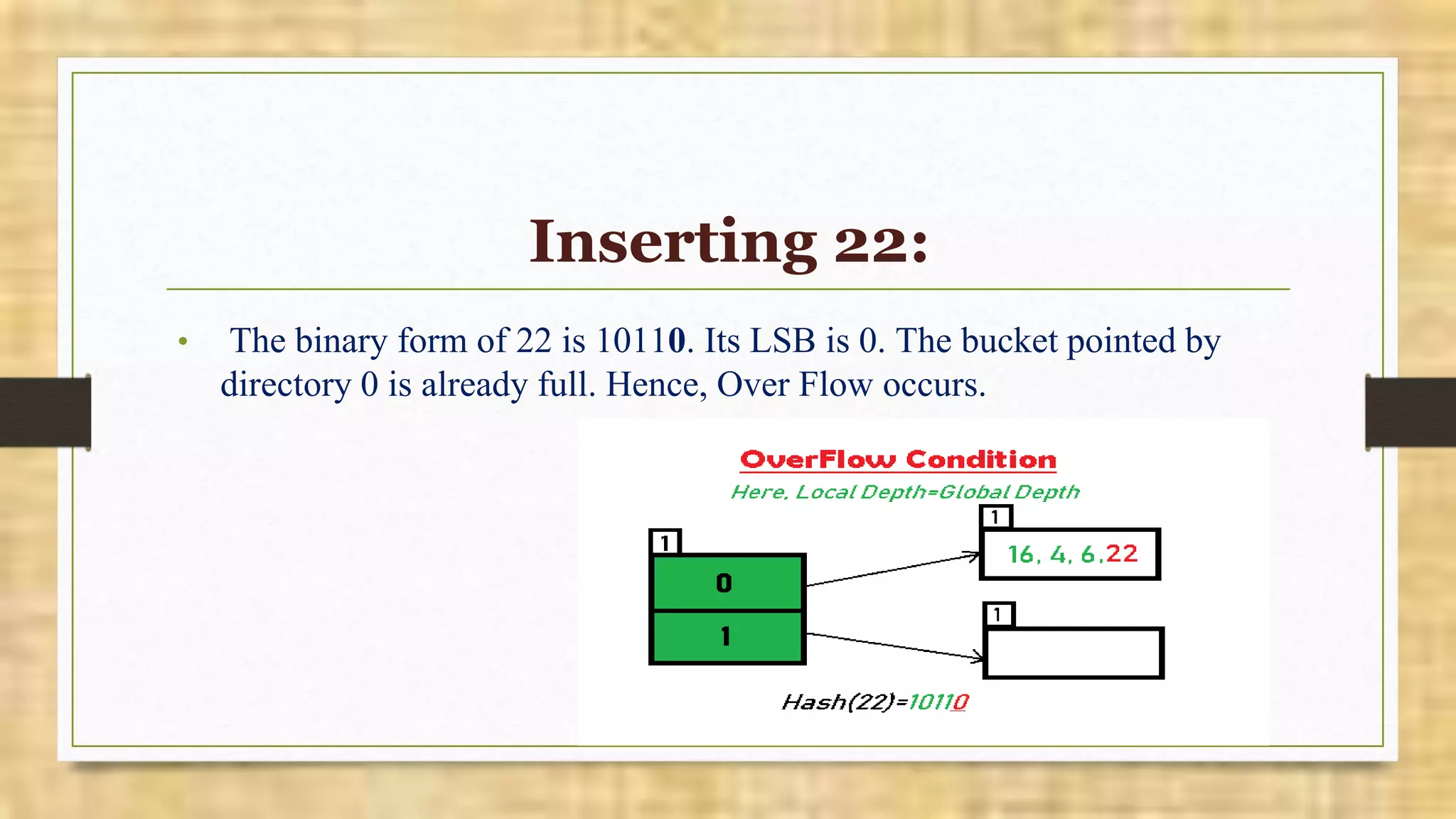 Inserting 22:

• The binary form of 22 is 10110. Its LSB is 0. The bucket pointed by directory 0 is already full. Hence, Over Flow occurs.

OverFlow Condition

Here, Local Depth=Global Depth

1

0

1

1

16, 4, 6,22

1

Hash(22)=10110